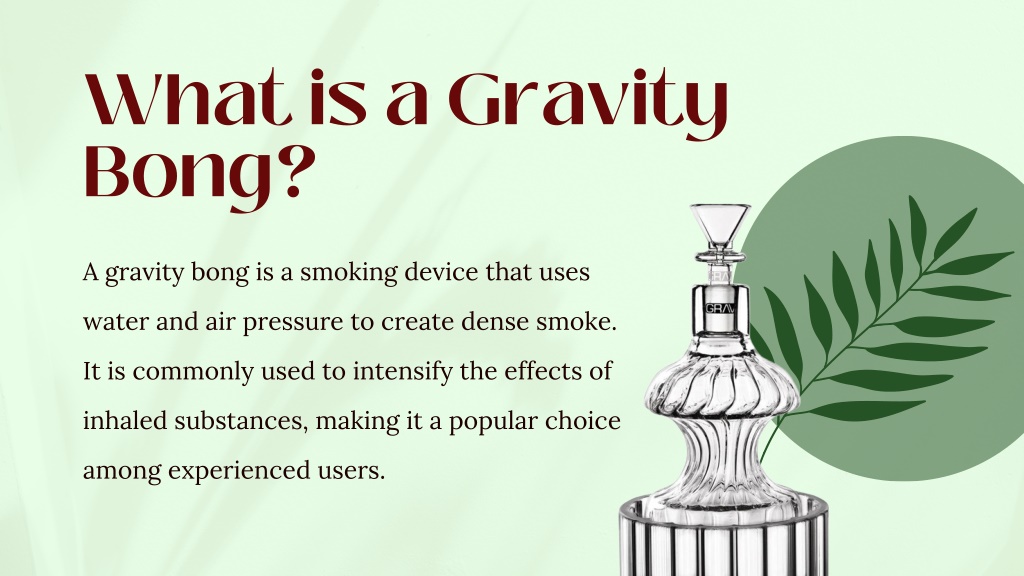 What is a Gravity Bong?

A gravity bong is a smoking device that uses water and air pressure to create dense smoke. It is commonly used to intensify the effects of inhaled substances, making it a popular choice among experienced users.

GRAV